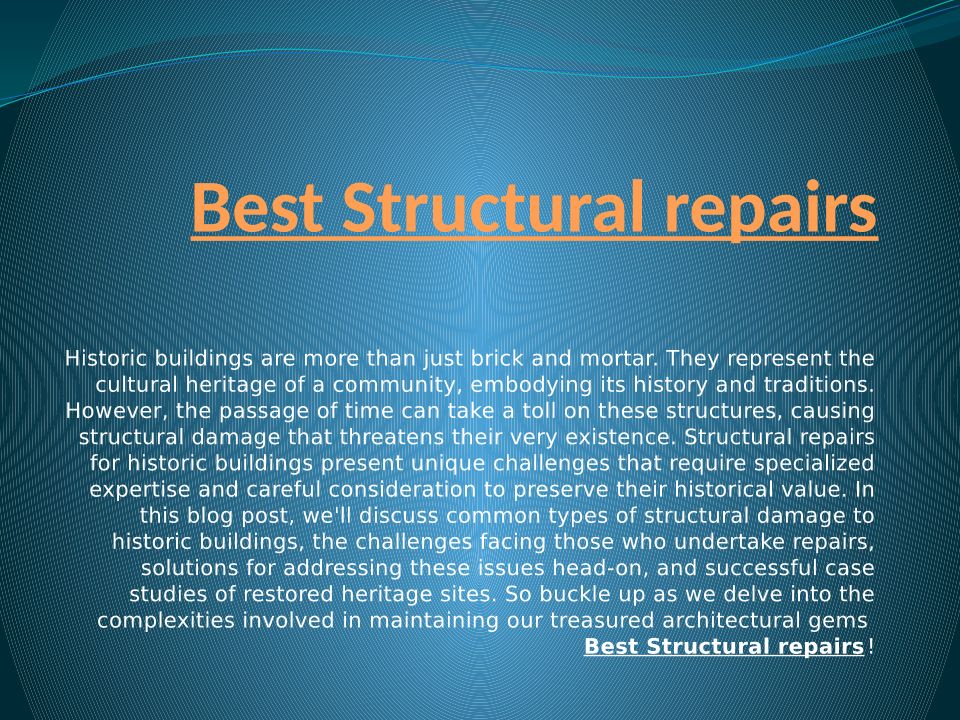 Best Structural repairs

Historic buildings are more than just brick and mortar. They represent the cultural heritage of a community, embodying its history and traditions. However, the passage of time can take a toll on these structures, causing structural damage that threatens their very existence. Structural repairs for historic buildings present unique challenges that require specialized expertise and careful consideration to preserve their historical value. In this blog post, we'll discuss common types of structural damage to historic buildings, the challenges facing those who undertake repairs, solutions for addressing these issues head-on, and successful case studies of restored heritage sites. So buckle up as we delve into the complexities involved in maintaining our treasured architectural gems Best Structural repairs!